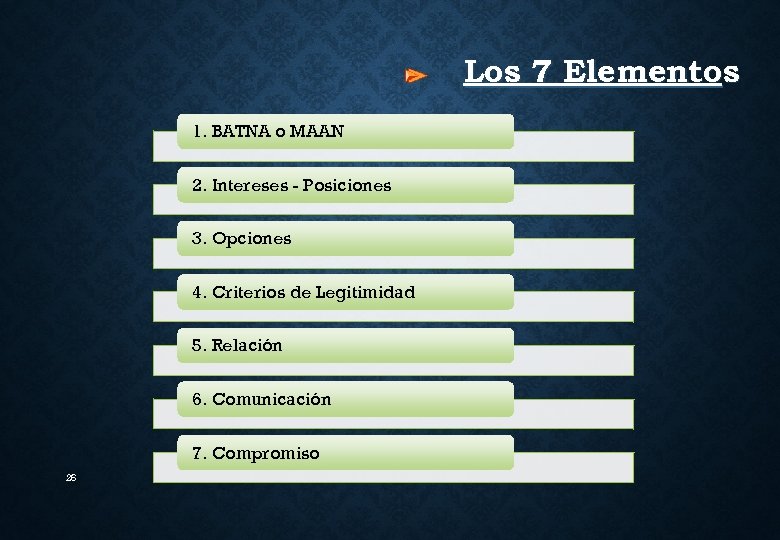 Los 7 Elementos

1. BATNA o MAAN

2. Intereses - Posiciones

3. Opciones

4. Criterios de Legitimidad

5. Relación

6. Comunicación

7. Compromiso

26